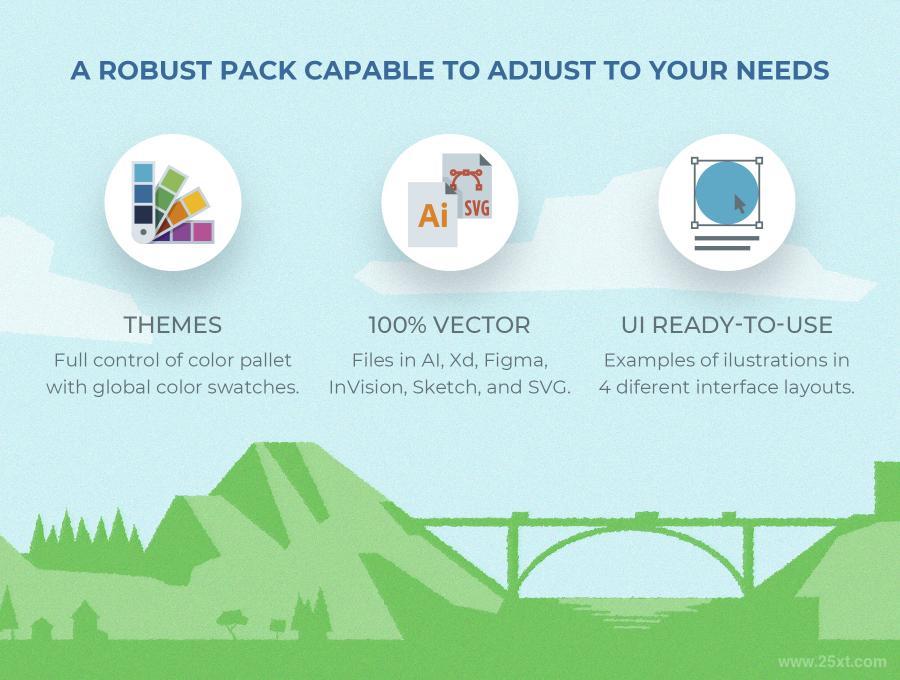 A ROBUST PACK CAPABLE TO ADJUST TO YOUR NEEDS

Ai

SVG

THEMES

Full control of color pallet with global color swatches.

100% VECTOR

Files in AI, Xd, Figma, InVision, Sketch, and SVG.

UI READY-TO-USE

Examples of ilustrations in 4 diferent interface layouts.

www.25xt.com